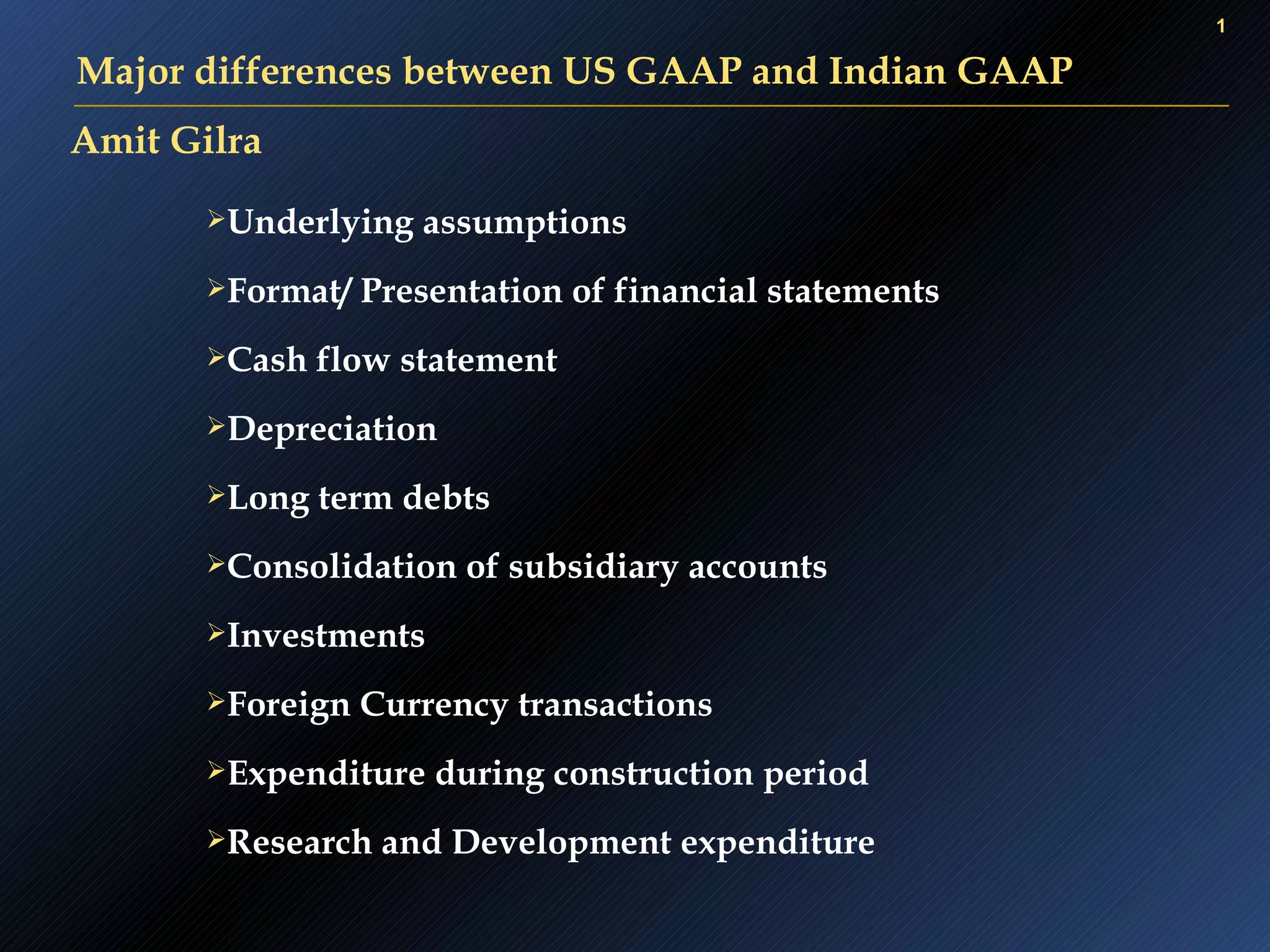 1

Major differences between US GAAP and Indian GAAP

Amit Gilra

➢Underlying assumptions

➢Format/ Presentation of financial statements

➢Cash flow statement

➢Depreciation

➢Long term debts

➢Consolidation of subsidiary accounts

➢Investments

➢Foreign Currency transactions

➢Expenditure during construction period

➢Research and Development expenditure